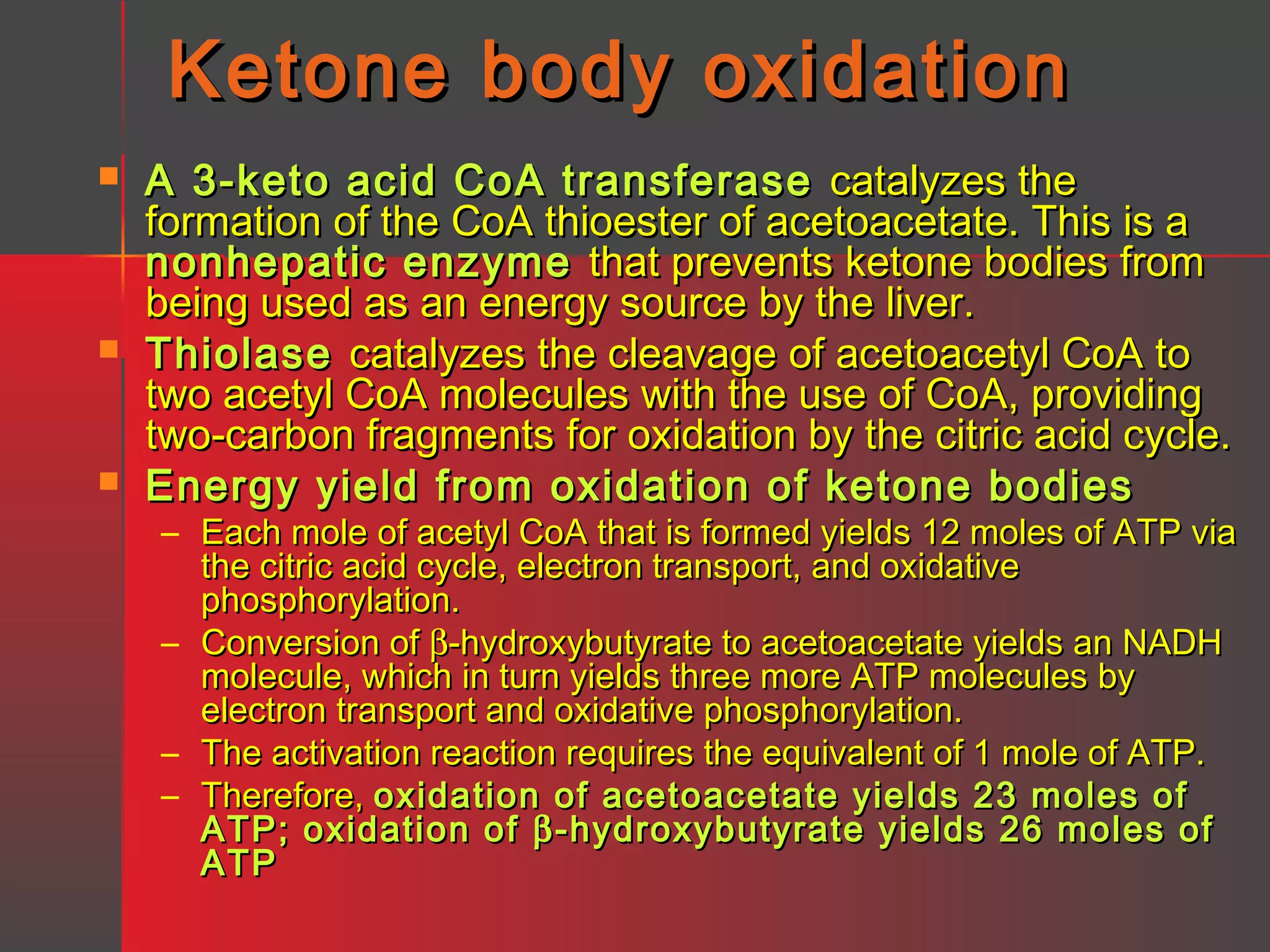 Ketone body oxidation

- A 3-keto acid CoA transferase catalyzes the formation of the CoA thioester of acetoacetate. This is a nonhepatic enzyme that prevents ketone bodies from being used as an energy source by the liver.
- Thiolase catalyzes the cleavage of acetoacetyl CoA to two acetyl CoA molecules with the use of CoA, providing two-carbon fragments for oxidation by the citric acid cycle.
- Energy yield from oxidation of ketone bodies
  – Each mole of acetyl CoA that is formed yields 12 moles of ATP via the citric acid cycle, electron transport, and oxidative phosphorylation.
  – Conversion of β-hydroxybutyrate to acetoacetate yields an NADH molecule, which in turn yields three more ATP molecules by electron transport and oxidative phosphorylation.
  – The activation reaction requires the equivalent of 1 mole of ATP.
  – Therefore, oxidation of acetoacetate yields 23 moles of ATP; oxidation of β-hydroxybutyrate yields 26 moles of ATP